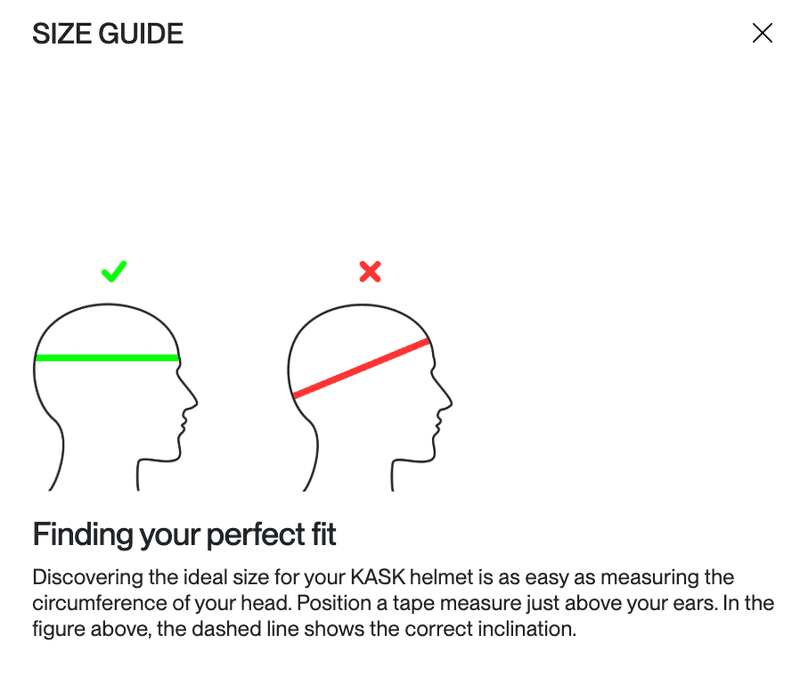 SIZE GUIDE

Finding your perfect fit

Discovering the ideal size for your KASK helmet is as easy as measuring the circumference of your head. Position a tape measure just above your ears. In the figure above, the dashed line shows the correct inclination.